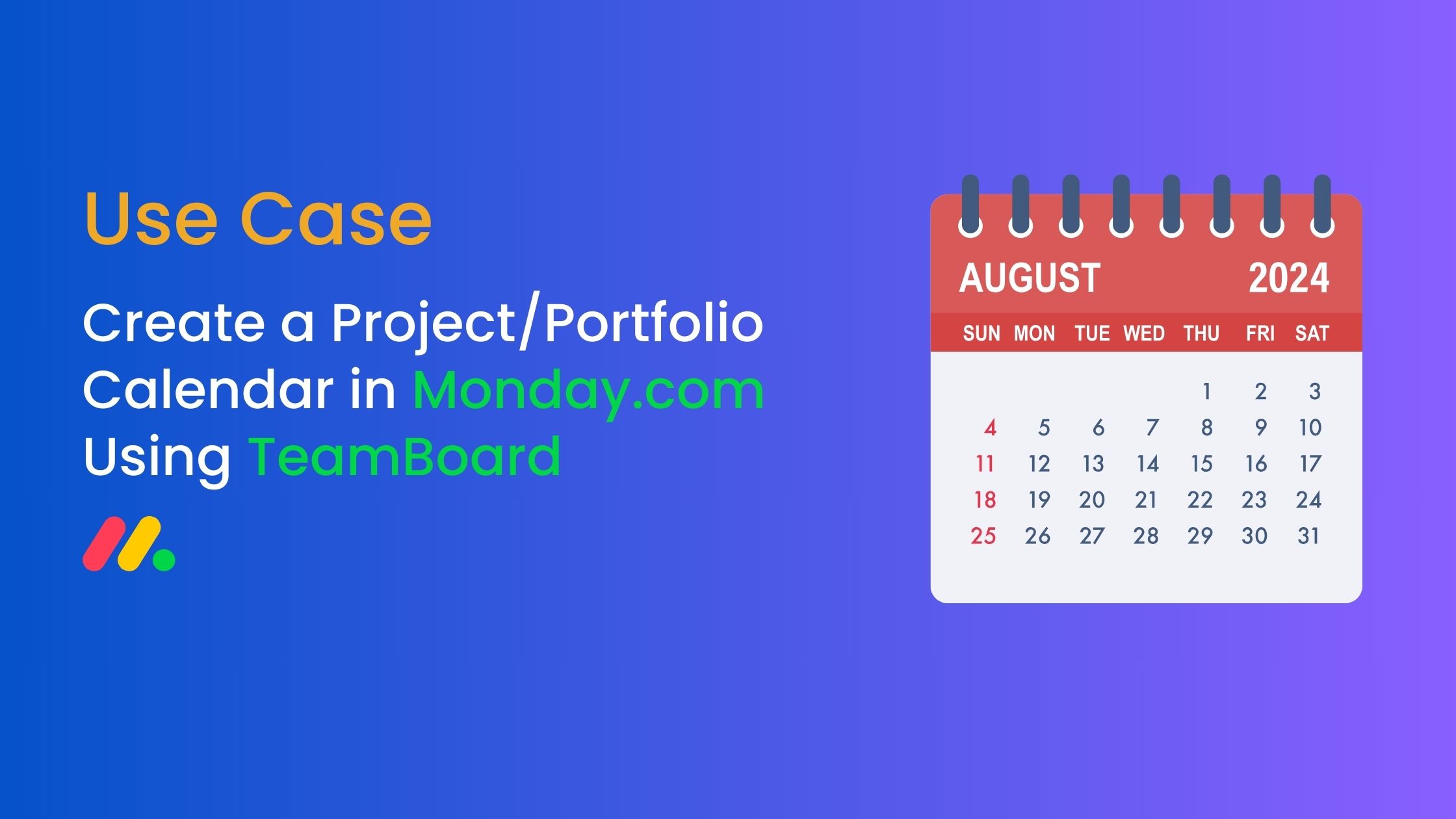 Use Case

Create a Project/Portfolio Calendar in Monday.com Using TeamBoard

AUGUST 2024

| SUN | MON | TUE | WED | THU | FRI | SAT |
|---|---|---|---|---|---|---|
| | | | | 1 | 2 | 3 |
| 4 | 5 | 6 | 7 | 8 | 9 | 10 |
| 11 | 12 | 13 | 14 | 15 | 16 | 17 |
| 18 | 19 | 20 | 21 | 22 | 23 | 24 |
| 25 | 26 | 27 | 28 | 29 | 30 | 31 |